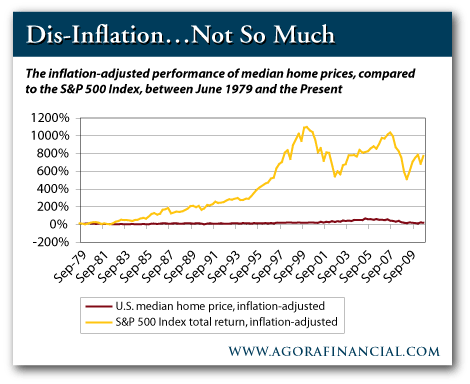 Dis-Inflation…Not So Much

The inflation-adjusted performance of median home prices, compared to the S&P 500 Index, between June 1979 and the Present

1200%
1000%
800%
600%
400%
200%
0%
-200%

Sep-79
Sep-81
Sep-83
Sep-85
Sep-87
Sep-89
Sep-91
Sep-93
Sep-95
Sep-97
Sep-99
Sep-01
Sep-03
Sep-05
Sep-07
Sep-09

U.S. median home price, inflation-adjusted
S&P 500 Index total return, inflation-adjusted

WWW.AGORAFINANCIAL.COM